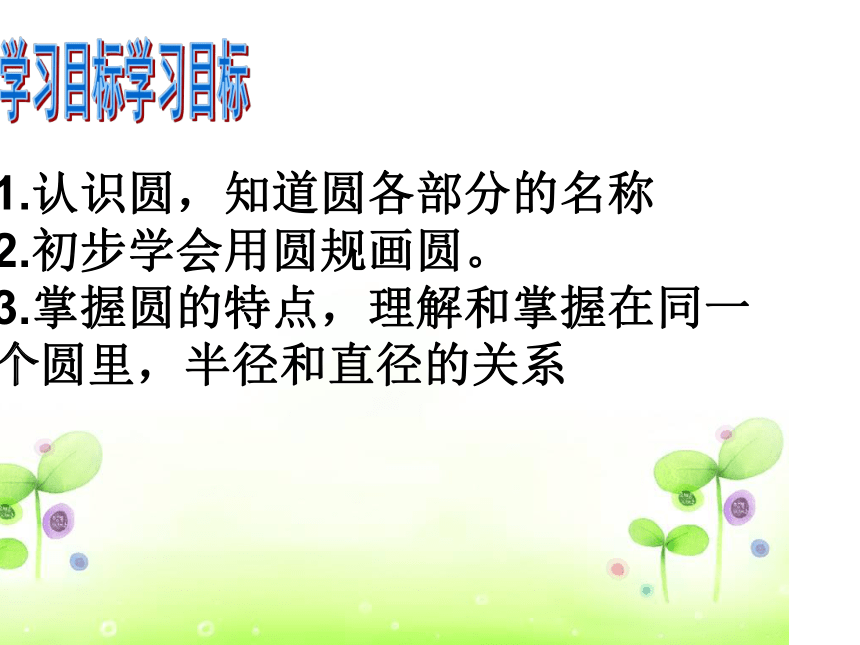 学习目标学习目标

1.认识圆，知道圆各部分的名称
2.初步学会用圆规画圆。
3.掌握圆的特点，理解和掌握在同一个圆里，半径和直径的关系